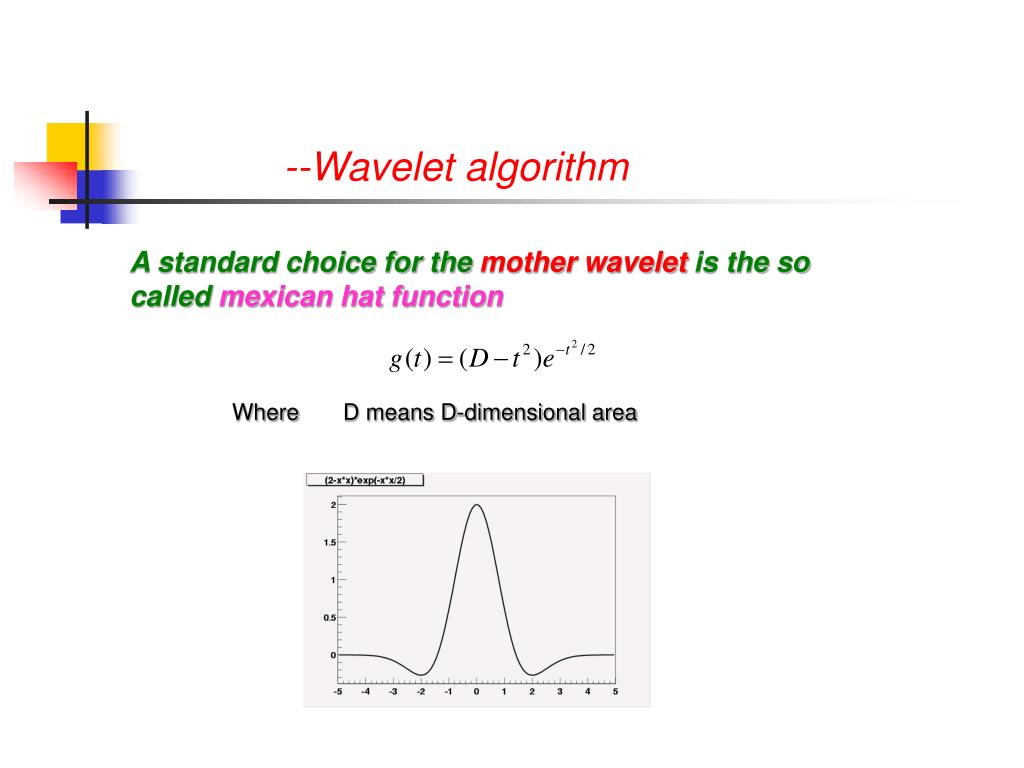 --Wavelet algorithm

A standard choice for the mother wavelet is the so called mexican hat function

$g(t) = (D - t^2)e^{-t^2/2}$

Where D means D-dimensional area

(2-x*x)*exp(-x*x/2)

2
1.5
1
0.5
0

-5 -4 -3 -2 -1 0 1 2 3 4 5